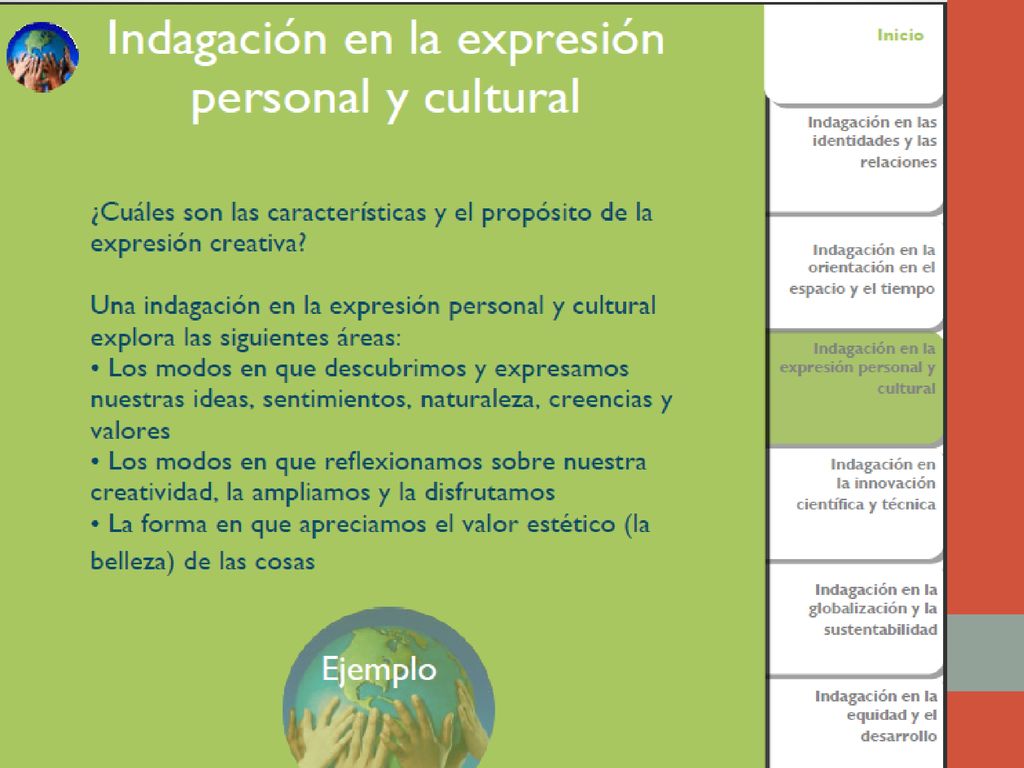 Indagación en la expresión personal y cultural

¿Cuáles son las características y el propósito de la expresión creativa?

Una indagación en la expresión personal y cultural explora las siguientes áreas:
• Los modos en que descubrimos y expresamos nuestras ideas, sentimientos, naturaleza, creencias y valores
• Los modos en que reflexionamos sobre nuestra creatividad, la ampliamos y la disfrutamos
• La forma en que apreciamos el valor estético (la belleza) de las cosas

Ejemplo

Inicio

Indagación en las identidades y las relaciones

Indagación en la orientación en el espacio y el tiempo

Indagación en la expresión personal y cultural

Indagación en la innovación científica y técnica

Indagación en la globalización y la sustentabilidad

Indagación en la equidad y el desarrollo